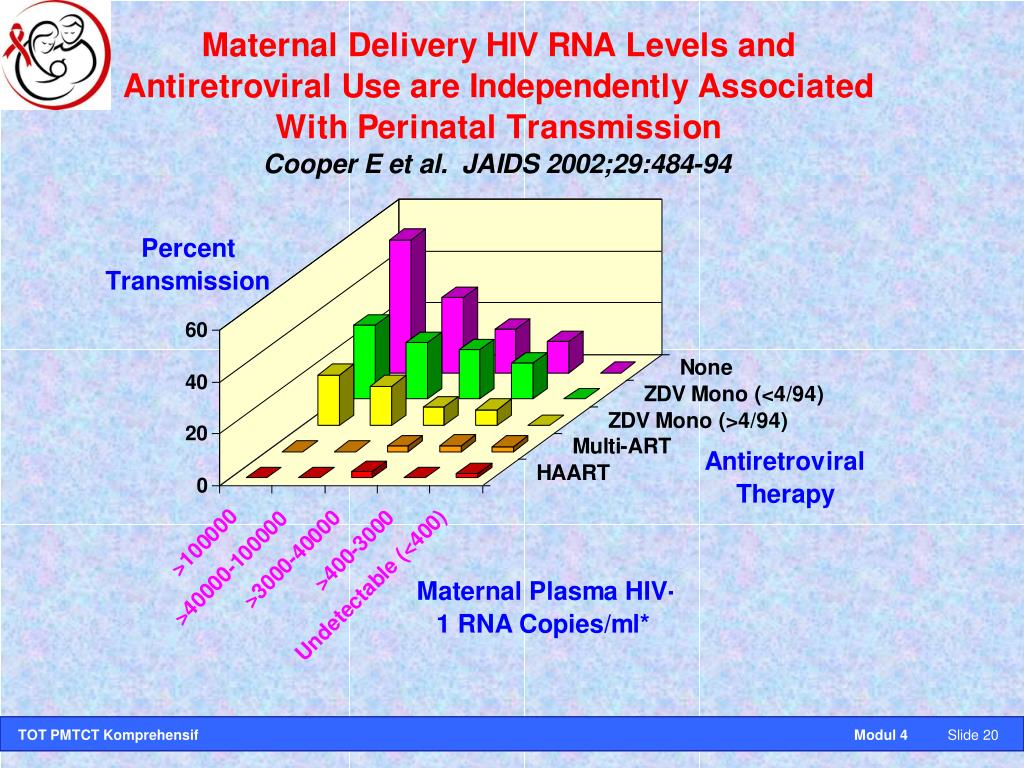 Maternal Delivery HIV RNA Levels and Antiretroviral Use are Independently Associated With Perinatal Transmission

Cooper E et al. JAIDS 2002;29:484-94

Percent Transmission

60

40

20

0

None

ZDV Mono (<4/94)

ZDV Mono (>4/94)

Multi-ART

HAART

Antiretroviral Therapy

>100000

>40000-100000

>3000-40000

>400-3000

Undetectable (<400)

Maternal Plasma HIV-1 RNA Copies/ml*

TOT PMTCT Komprehensif

Modul 4

Slide 20